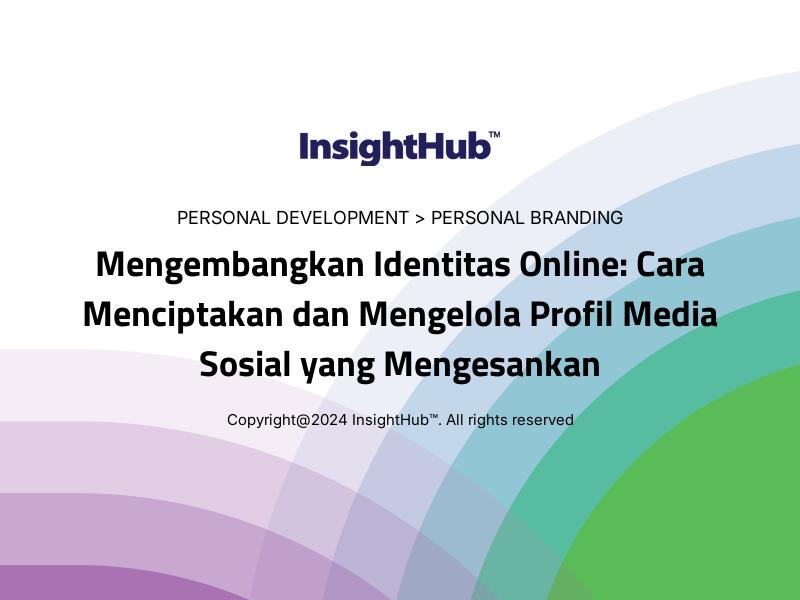 InsightHub™

PERSONAL DEVELOPMENT > PERSONAL BRANDING

Mengembangkan Identitas Online: Cara Menciptakan dan Mengelola Profil Media Sosial yang Mengesankan

Copyright@2024 InsightHub™. All rights reserved